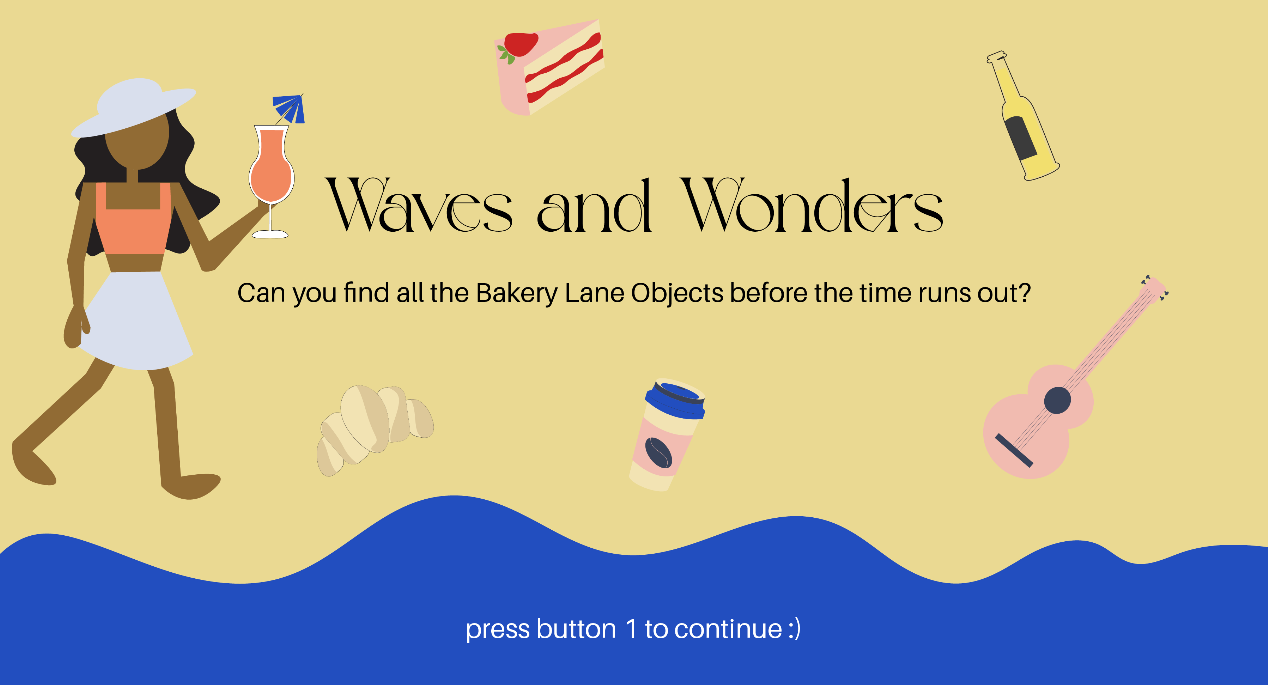 Waves and Wonders

Can you find all the Bakery Lane Objects before the time runs out?

press button 1 to continue :)